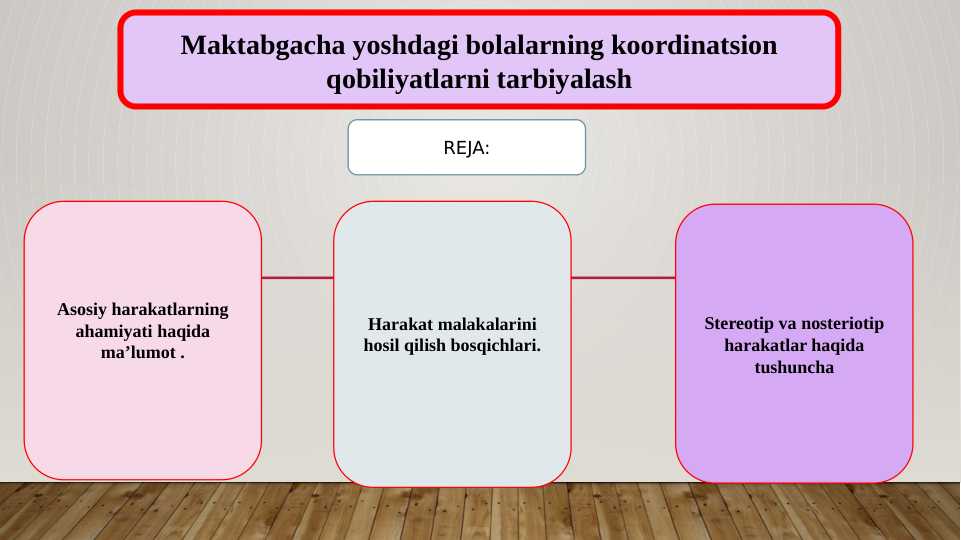 Maktabgacha yoshdagi bolalarning koordinatsion qobiliyatlarni tarbiyalash

REJA:

Asosiy harakatlarning ahamiyati haqida ma’lumot .

Harakat malakalarini hosil qilish bosqichlari.

Stereotip va nosteriotip harakatlar haqida tushuncha